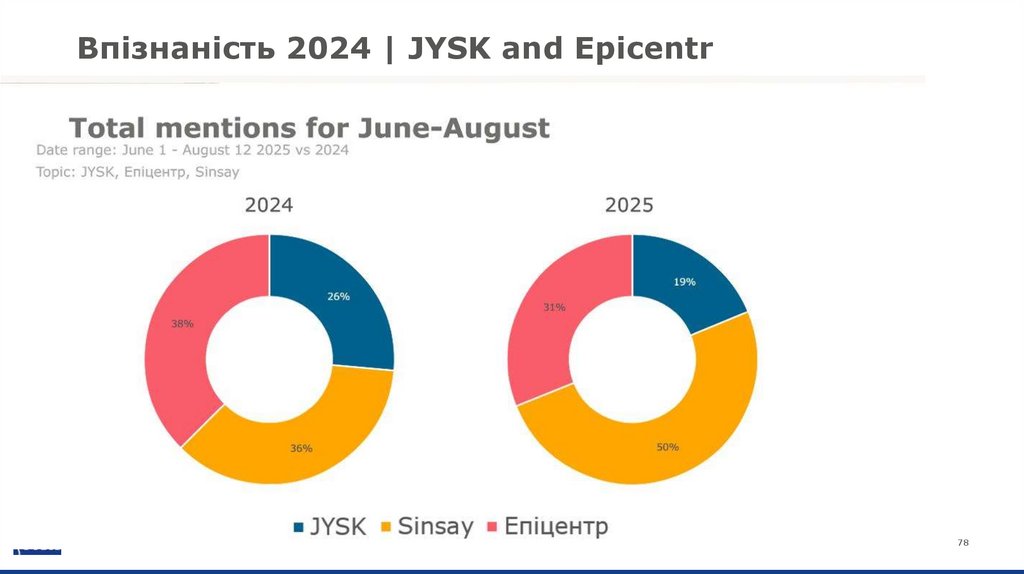 Впізнаність 2024 | JYSK and Epicentr

Total mentions for June-August
Date range: June 1 - August 12 2025 vs 2024
Topic: JYSK, Епіцентр, Sinsay

2024

26%
36%
38%

2025

19%
50%
31%

JYSK Sinsay Епіцентр

78